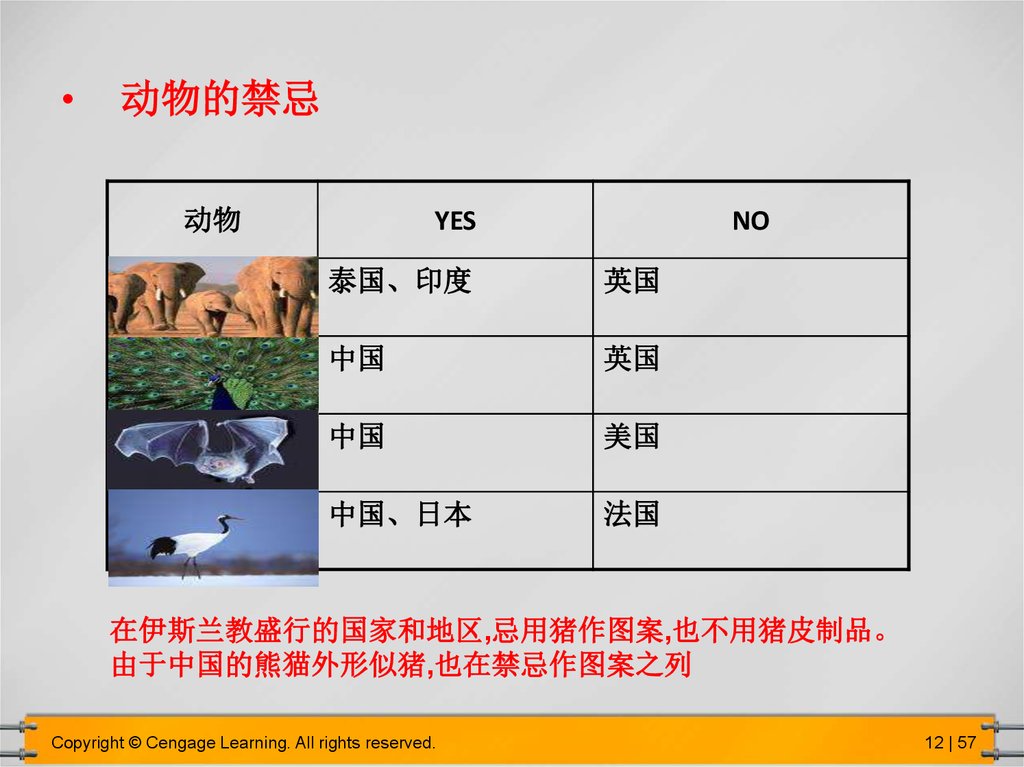 • 动物的禁忌

| 动物 | YES | NO |
|---|---|---|
|  | 泰国、印度 | 英国 |
|  | 中国 | 英国 |
|  | 中国 | 美国 |
|  | 中国、日本 | 法国 |

在伊斯兰教盛行的国家和地区,忌用猪作图案,也不用猪皮制品。由于中国的熊猫外形似猪,也在禁忌作图案之列

Copyright © Cengage Learning. All rights reserved.

12 | 57